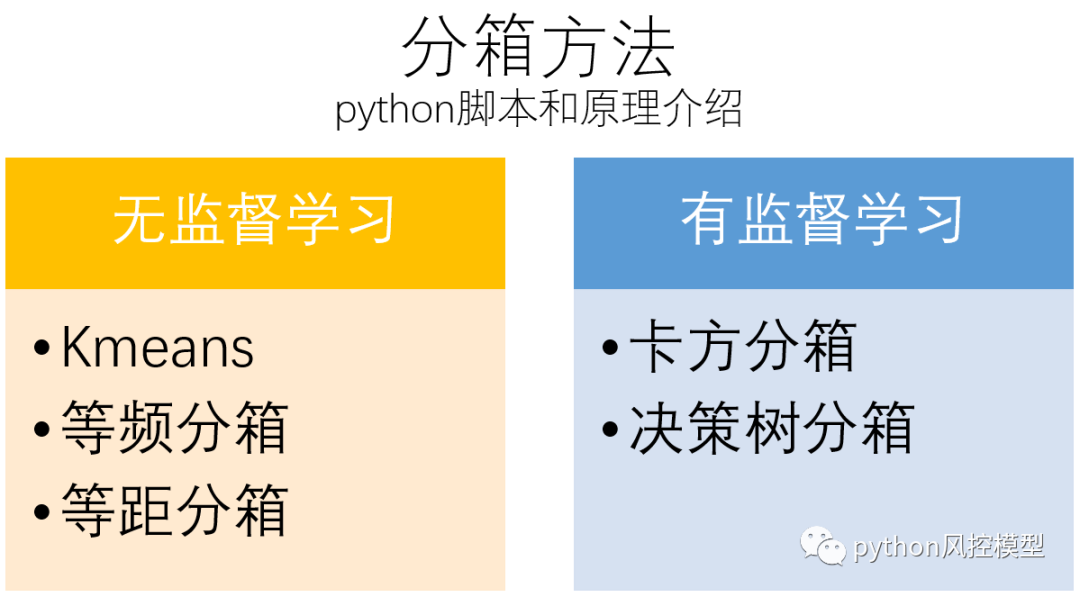 分箱方法
python脚本和原理介绍

无监督学习

• Kmeans
• 等频分箱
• 等距分箱

有监督学习

• 卡方分箱
• 决策树分箱

python风控模型